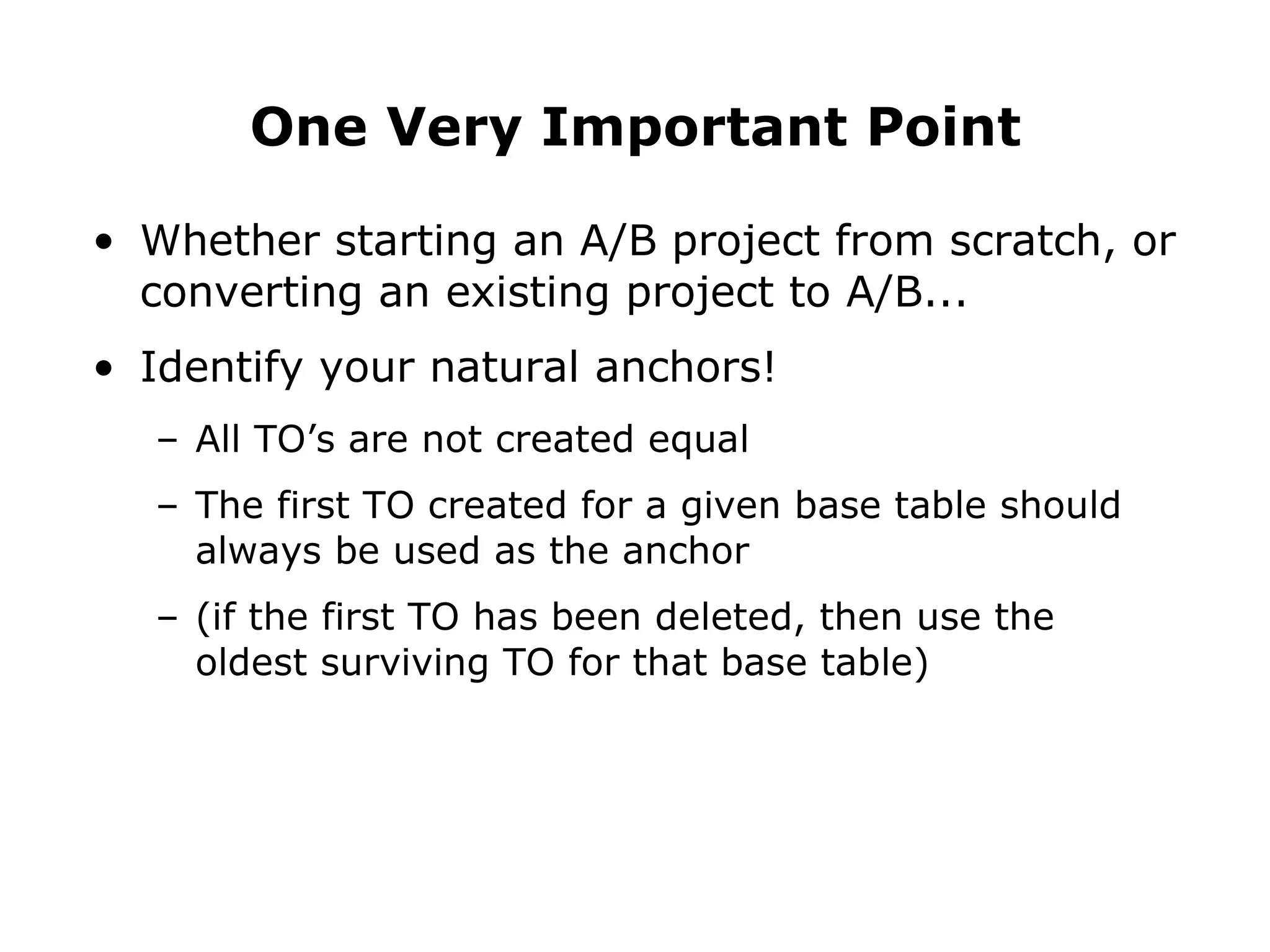 One Very Important Point

• Whether starting an A/B project from scratch, or converting an existing project to A/B...

• Identify your natural anchors!

– All TO’s are not created equal

– The first TO created for a given base table should always be used as the anchor

– (if the first TO has been deleted, then use the oldest surviving TO for that base table)